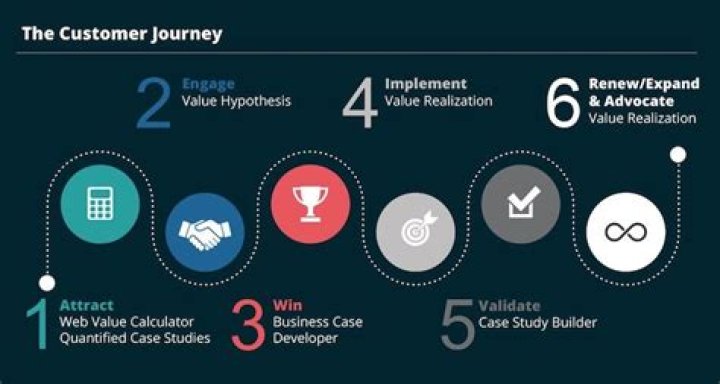 The Customer Journey

2 Engage
Value Hypothesis

4 Implement
Value Realization

6 Renew/Expand & Advocate
Value Realization

1 Attract
Web Value Calculator
Quantified Case Studies

3 Win
Business Case Developer

5 Validate
Case Study Builder